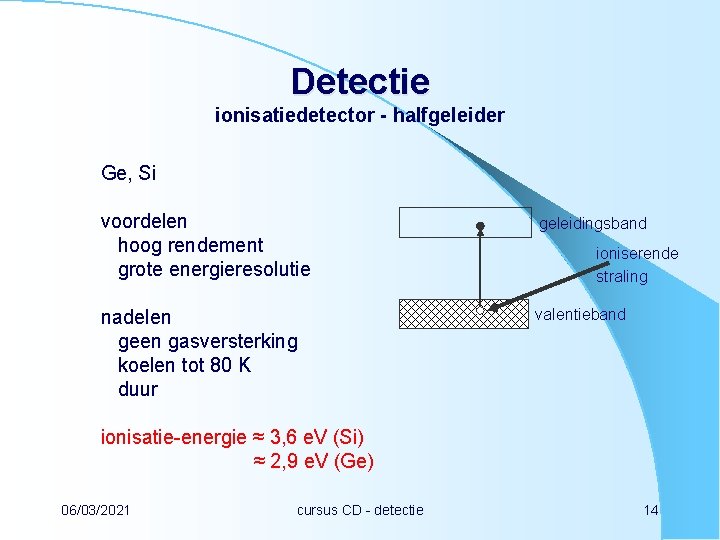 Detectie
ionisatiedetector - halfgeleider

Ge, Si

voordelen
hoog rendement
grote energieresolutie

nadelen
geen gasversterking
koelen tot 80 K
duur

ionisatie-energie ≈ 3,6 eV (Si)
≈ 2,9 eV (Ge)

geleidingsband
ioniserende straling
valentieband

06/03/2021
cursus CD - detectie
14